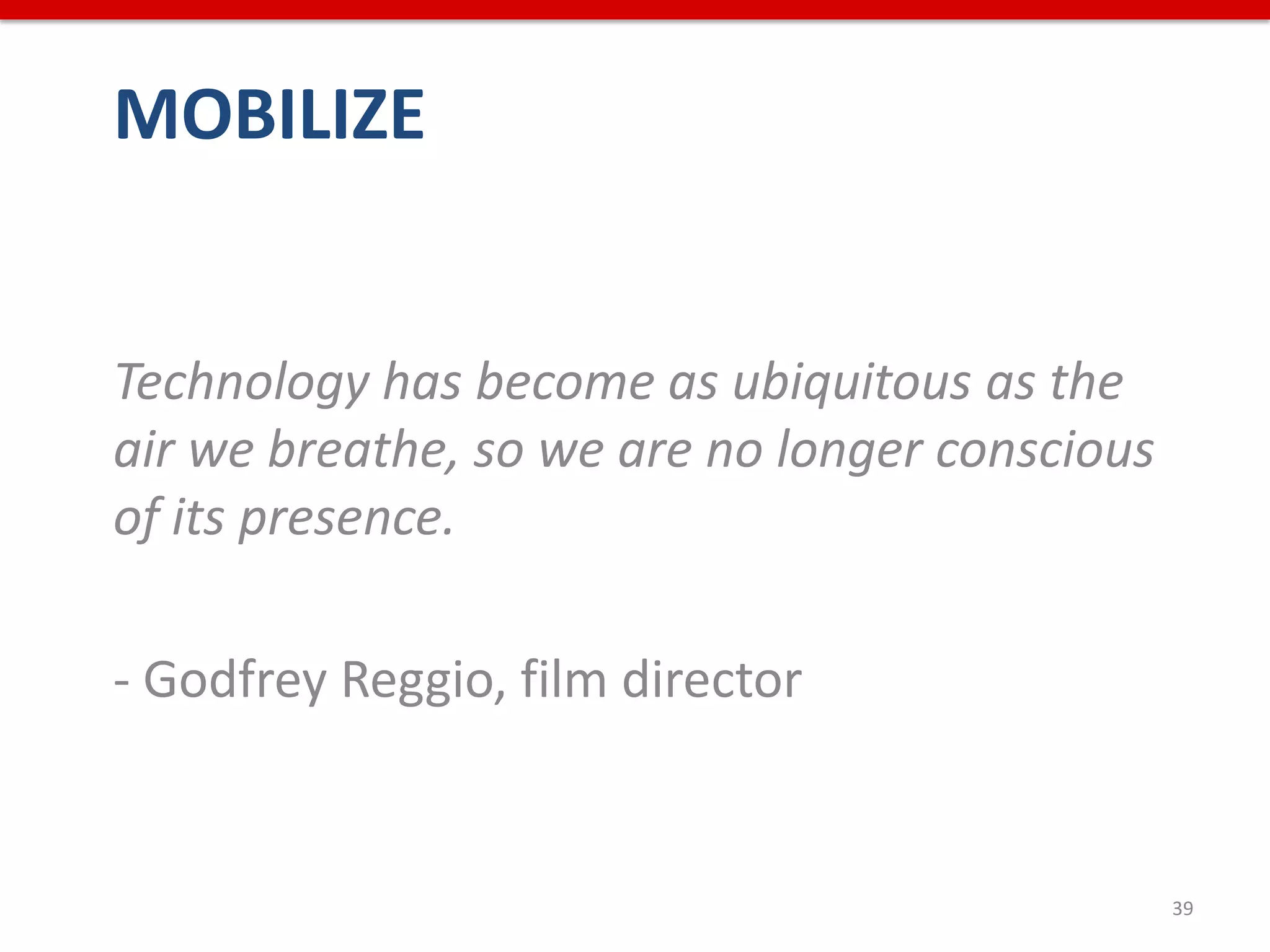 MOBILIZE

Technology has become as ubiquitous as the air we breathe, so we are no longer conscious of its presence.

- Godfrey Reggio, film director

39